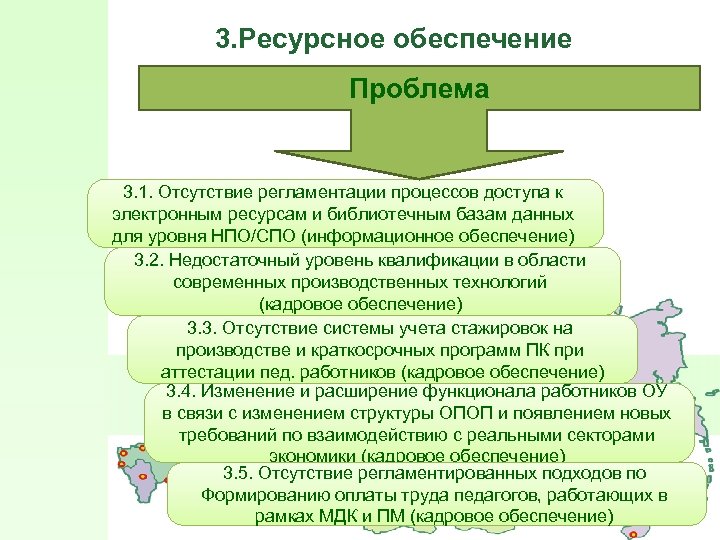 3.Ресурсное обеспечение

Проблема

3.1. Отсутствие регламентации процессов доступа к электронным ресурсам и библиотечным базам данных для уровня НПО/СПО (информационное обеспечение)

3.2. Недостаточный уровень квалификации в области современных производственных технологий (кадровое обеспечение)

3.3. Отсутствие системы учета стажировок на производстве и краткосрочных программ ПК при аттестации пед. работников (кадровое обеспечение)

3.4. Изменение и расширение функционала работников ОУ в связи с изменением структуры ОПОП и появлением новых требований по взаимодействию с реальными секторами экономики (кадровое обеспечение)

3.5. Отсутствие регламентированных подходов по Формированию оплаты труда педагогов, работающих в рамках МДК и ПМ (кадровое обеспечение)